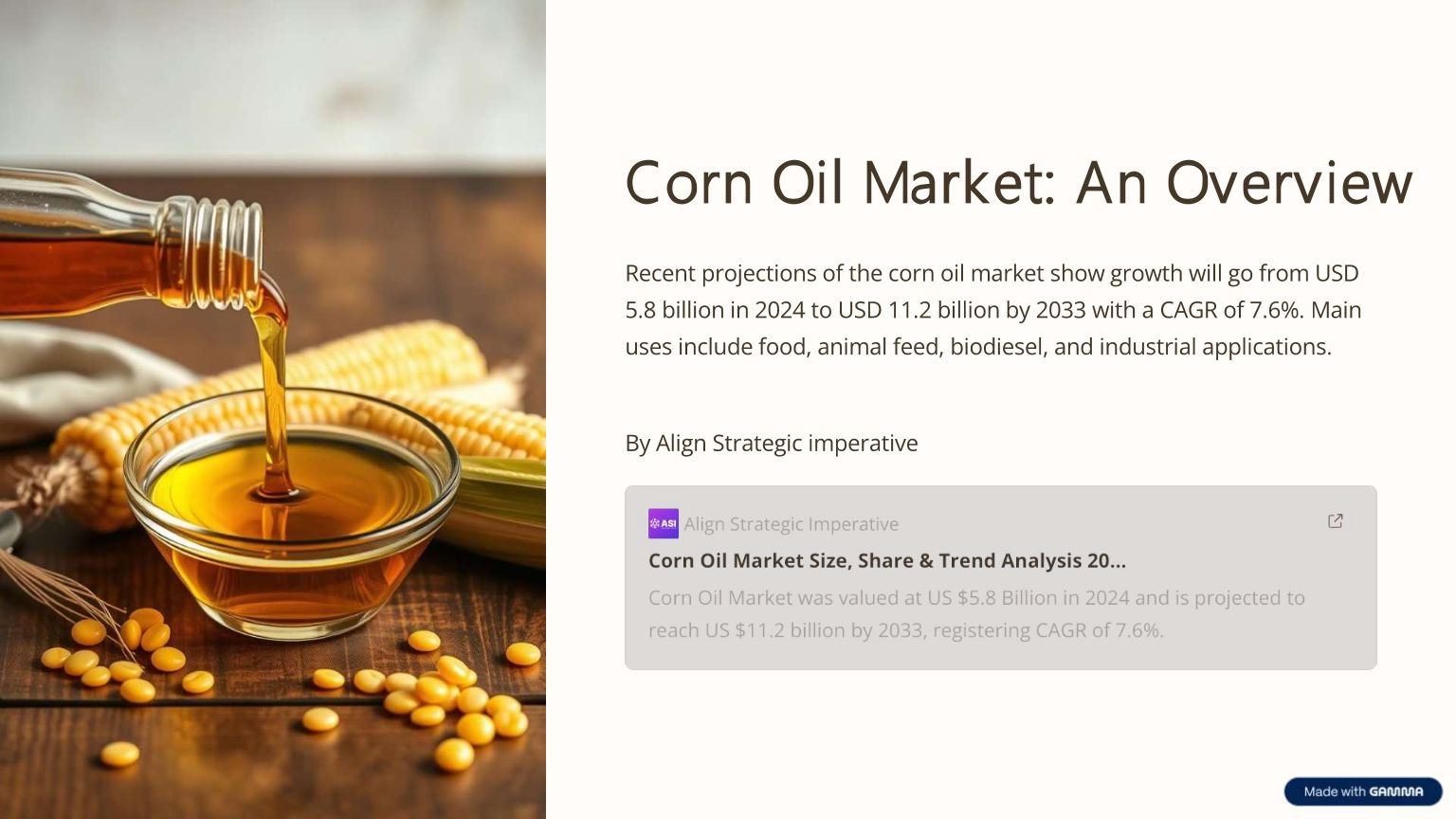 Corn Oil Market: An Overview

Recent projections of the corn oil market show growth will go from USD 5.8 billion in 2024 to USD 11.2 billion by 2033 with a CAGR of 7.6%. Main uses include food, animal feed, biodiesel, and industrial applications.

By Align Strategic imperative

ASI Align Strategic Imperative

Corn Oil Market Size, Share & Trend Analysis 20...

Corn Oil Market was valued at US $5.8 Billion in 2024 and is projected to reach US $11.2 billion by 2033, registering CAGR of 7.6%.

Made with GAMMA